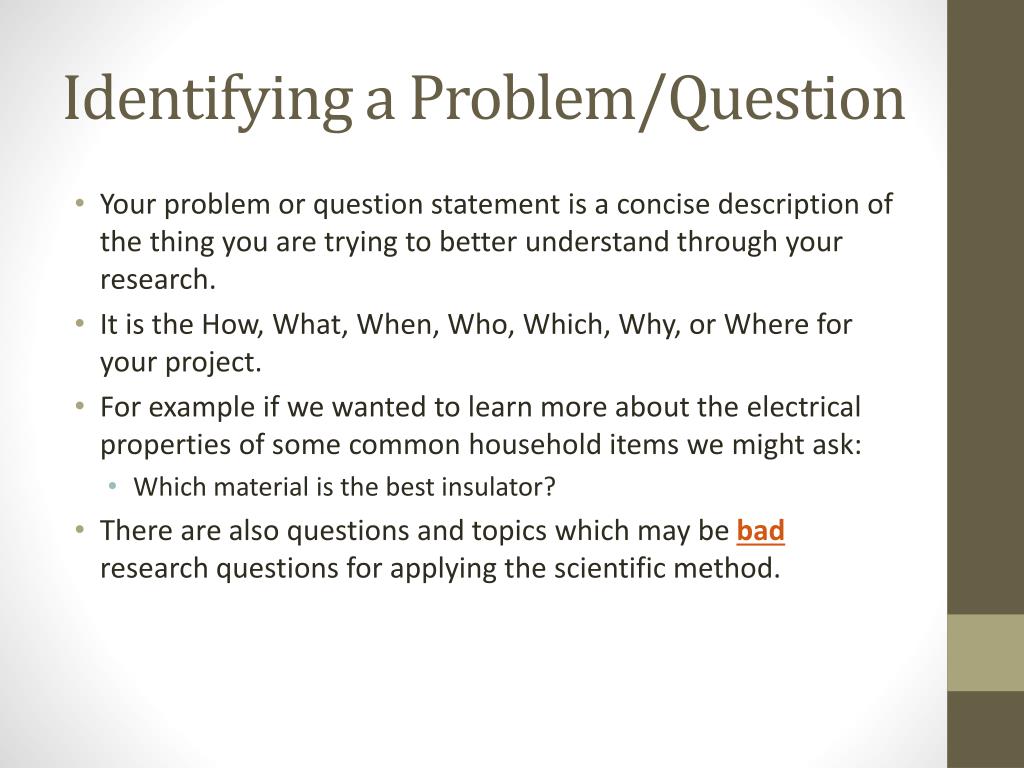 Identifying a Problem/Question

• Your problem or question statement is a concise description of the thing you are trying to better understand through your research.
• It is the How, What, When, Who, Which, Why, or Where for your project.
• For example if we wanted to learn more about the electrical properties of some common household items we might ask:
  • Which material is the best insulator?
• There are also questions and topics which may be bad research questions for applying the scientific method.